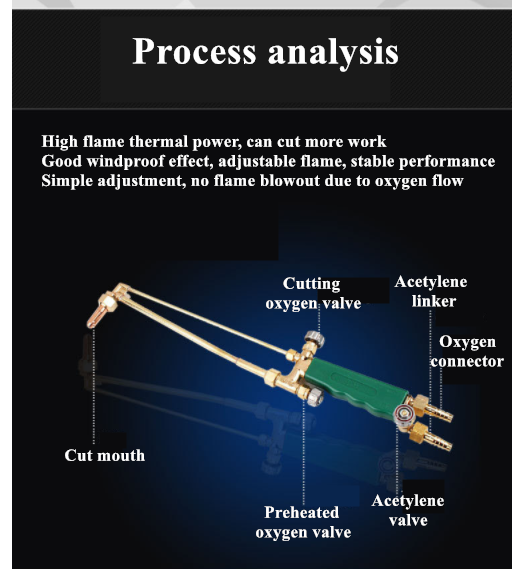 Process analysis

High flame thermal power, can cut more work
Good windproof effect, adjustable flame, stable performance
Simple adjustment, no flame blowout due to oxygen flow

Cutting oxygen valve

Acetylene linker

Oxygen connector

Cut mouth

Preheated oxygen valve

Acetylene valve